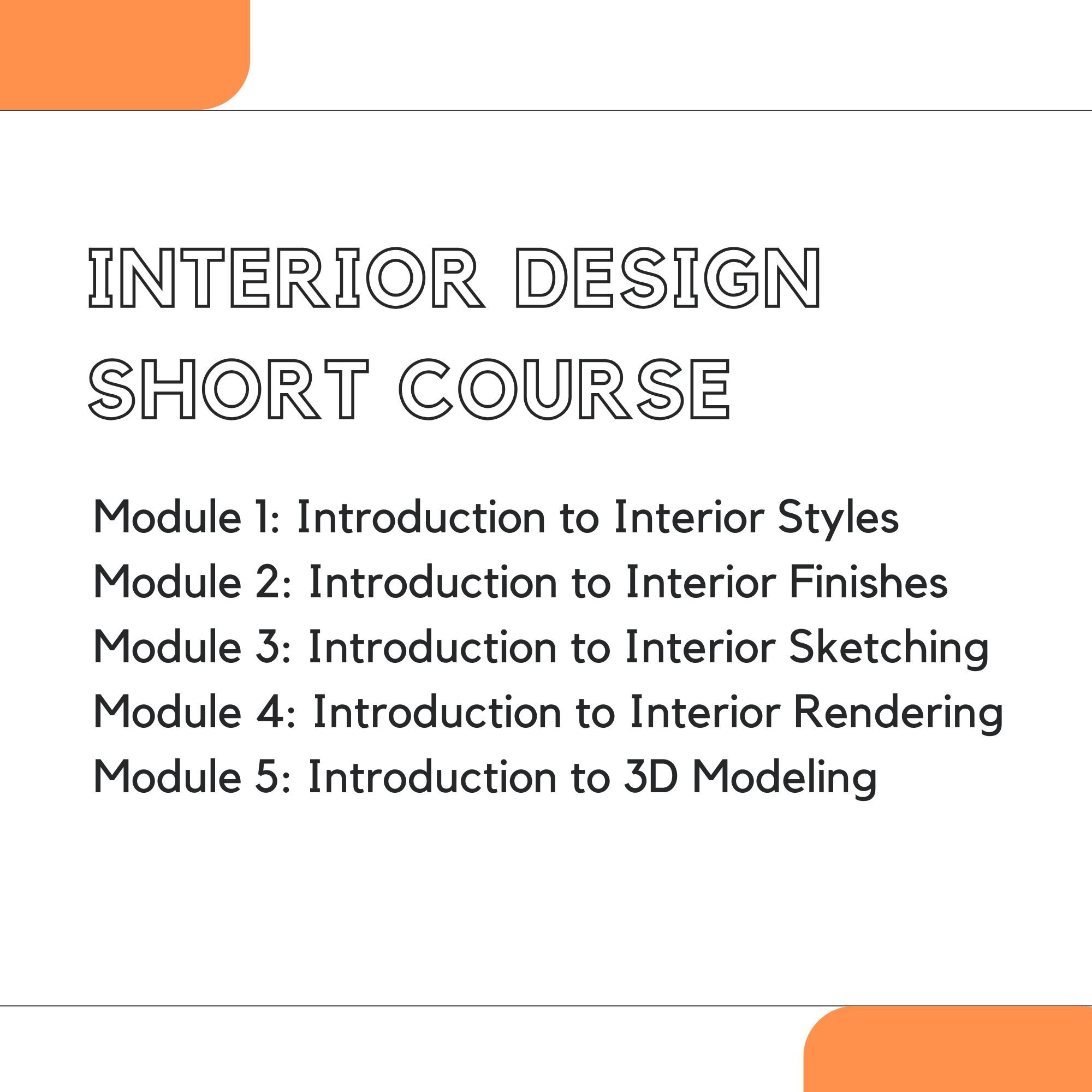 INTERIOR DESIGN SHORT COURSE

Module 1: Introduction to Interior Styles
Module 2: Introduction to Interior Finishes
Module 3: Introduction to Interior Sketching
Module 4: Introduction to Interior Rendering
Module 5: Introduction to 3D Modeling